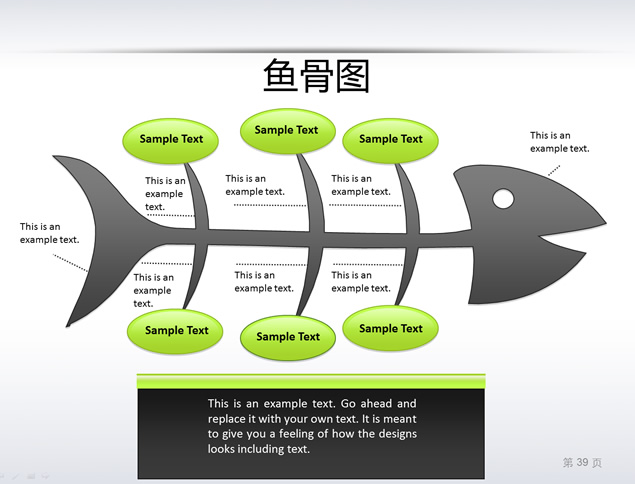 鱼骨图

Sample Text

Sample Text

Sample Text

This is an example text.

This is an example text.

This is an example text.

This is an example text.

This is an example text.

This is an example text.

This is an example text.

This is an example text.

This is an example text.

Sample Text

Sample Text

Sample Text

This is an example text. Go ahead and replace it with your own text. It is meant to give you a feeling of how the designs looks including text.

第 39 页